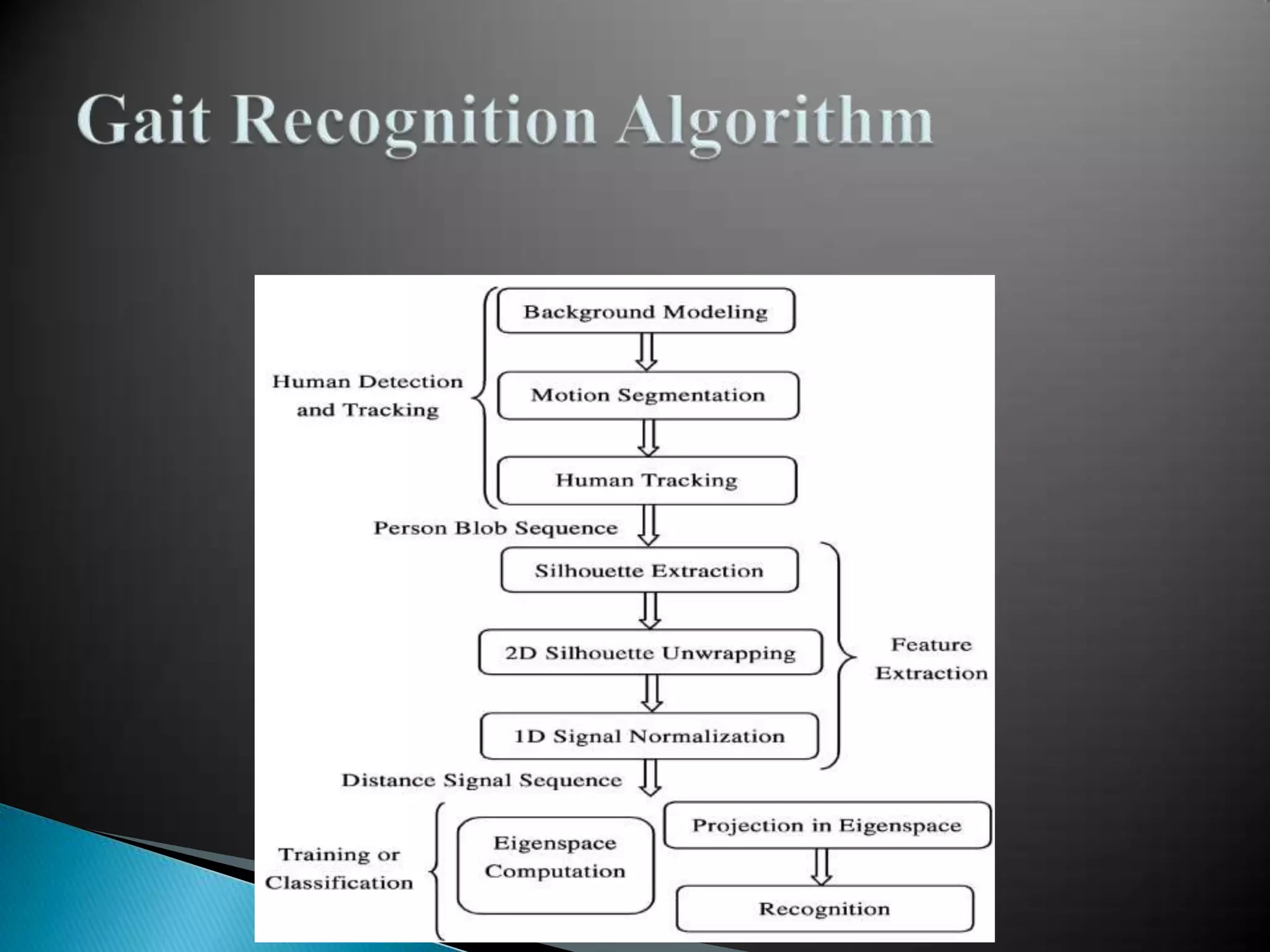 Gait Recognition Algorithm

Human Detection and Tracking

Background Modeling

Motion Segmentation

Human Tracking

Person Blob Sequence

Silhouette Extraction

2D Silhouette Unwrapping

1D Signal Normalization

Feature Extraction

Distance Signal Sequence

Training or Classification

Eigenspace Computation

Projection in Eigenspace

Recognition